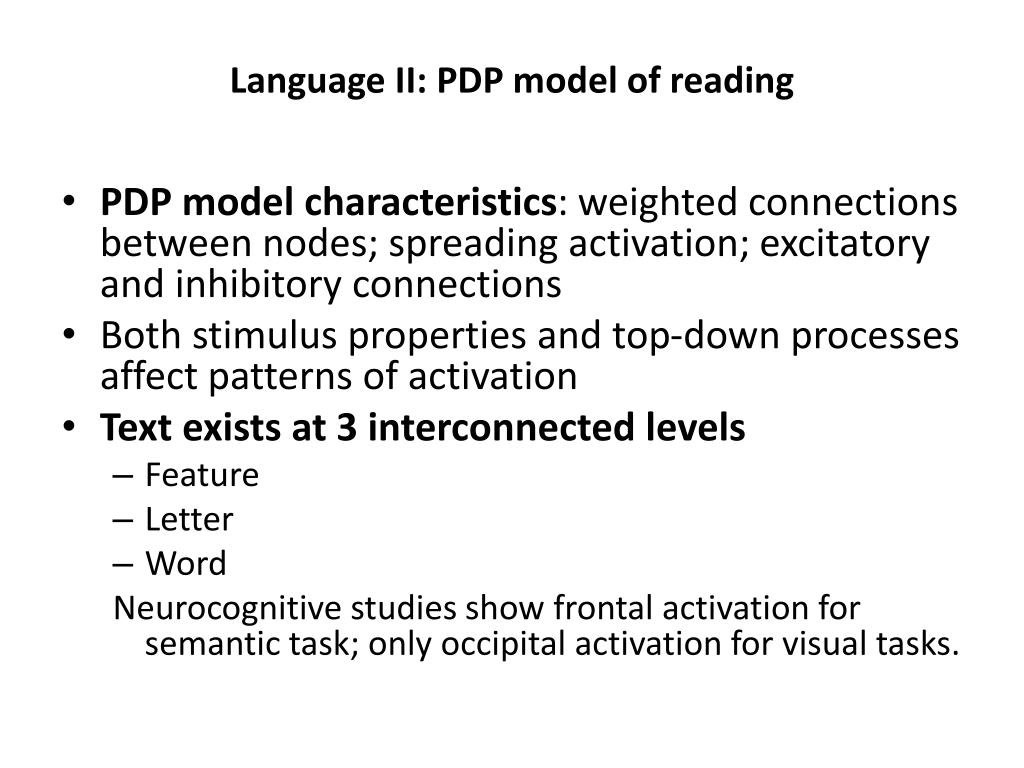 Language II: PDP model of reading

• PDP model characteristics: weighted connections between nodes; spreading activation; excitatory and inhibitory connections
• Both stimulus properties and top-down processes affect patterns of activation
• Text exists at 3 interconnected levels
– Feature
– Letter
– Word
Neurocognitive studies show frontal activation for semantic task; only occipital activation for visual tasks.